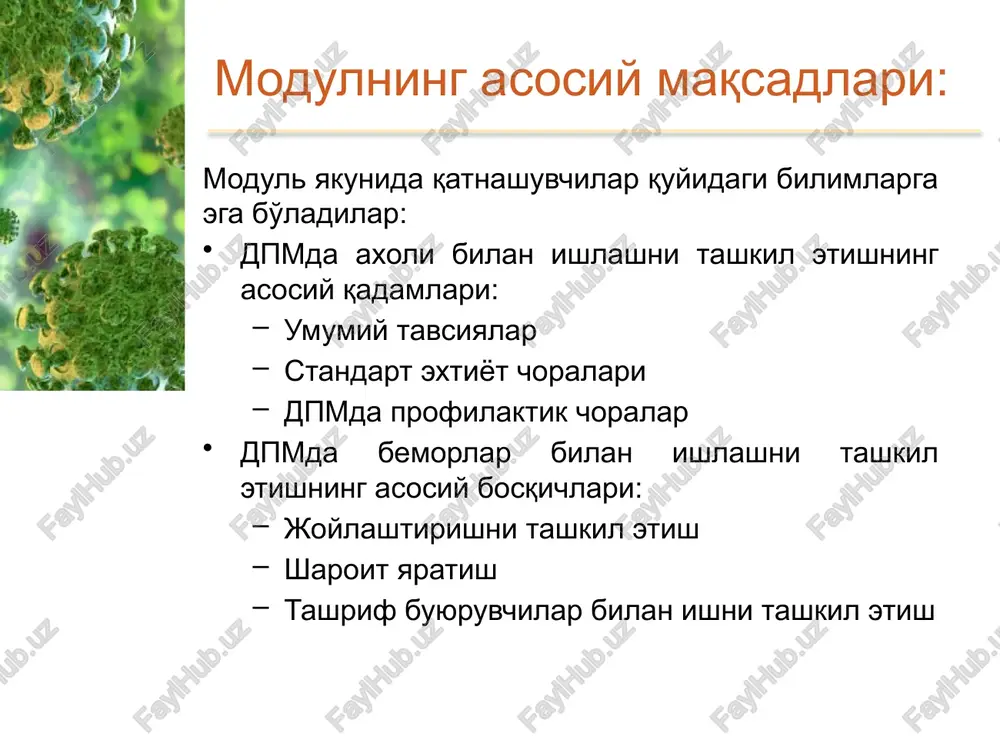 Модулнинг асосий мақсадлари:

Модуль якунида қатнашувчилар қуйидаги билимларга эга бўладилар:

• ДПМда ахоли билан ишлашни ташкил этишнинг асосий қадамлари:
  – Умумий тавсиялар
  – Стандарт эхтиёт чоралари
  – ДПМда профилактик чоралар
• ДПМда беморлар билан ишлашни ташкил этишнинг асосий босқичлари:
  – Жойлаштиришни ташкил этиш
  – Шароит яратиш
  – Ташриф буюрувчилар билан ишни ташкил этиш

FaylHub.uz